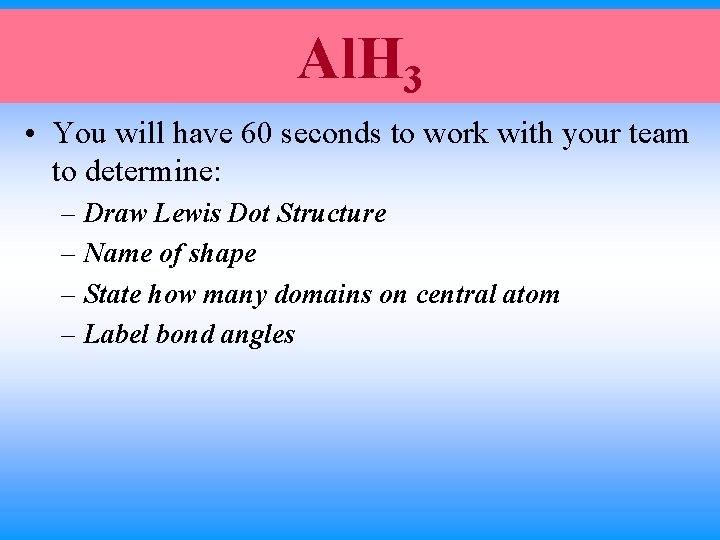 $AlH_3$

• You will have 60 seconds to work with your team to determine:

– Draw Lewis Dot Structure

– Name of shape

– State how many domains on central atom

– Label bond angles